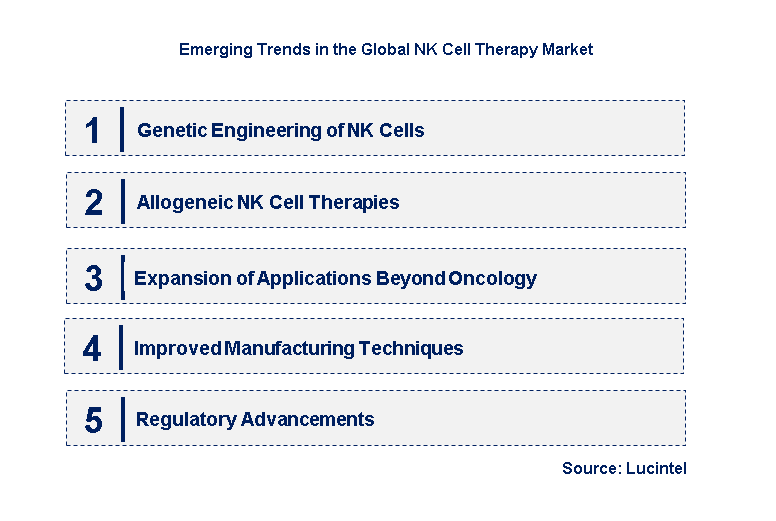 Emerging Trends in the Global NK Cell Therapy Market

1 Genetic Engineering of NK Cells

2 Allogeneic NK Cell Therapies

3 Expansion of Applications Beyond Oncology

4 Improved Manufacturing Techniques

5 Regulatory Advancements

Source: Lucintel